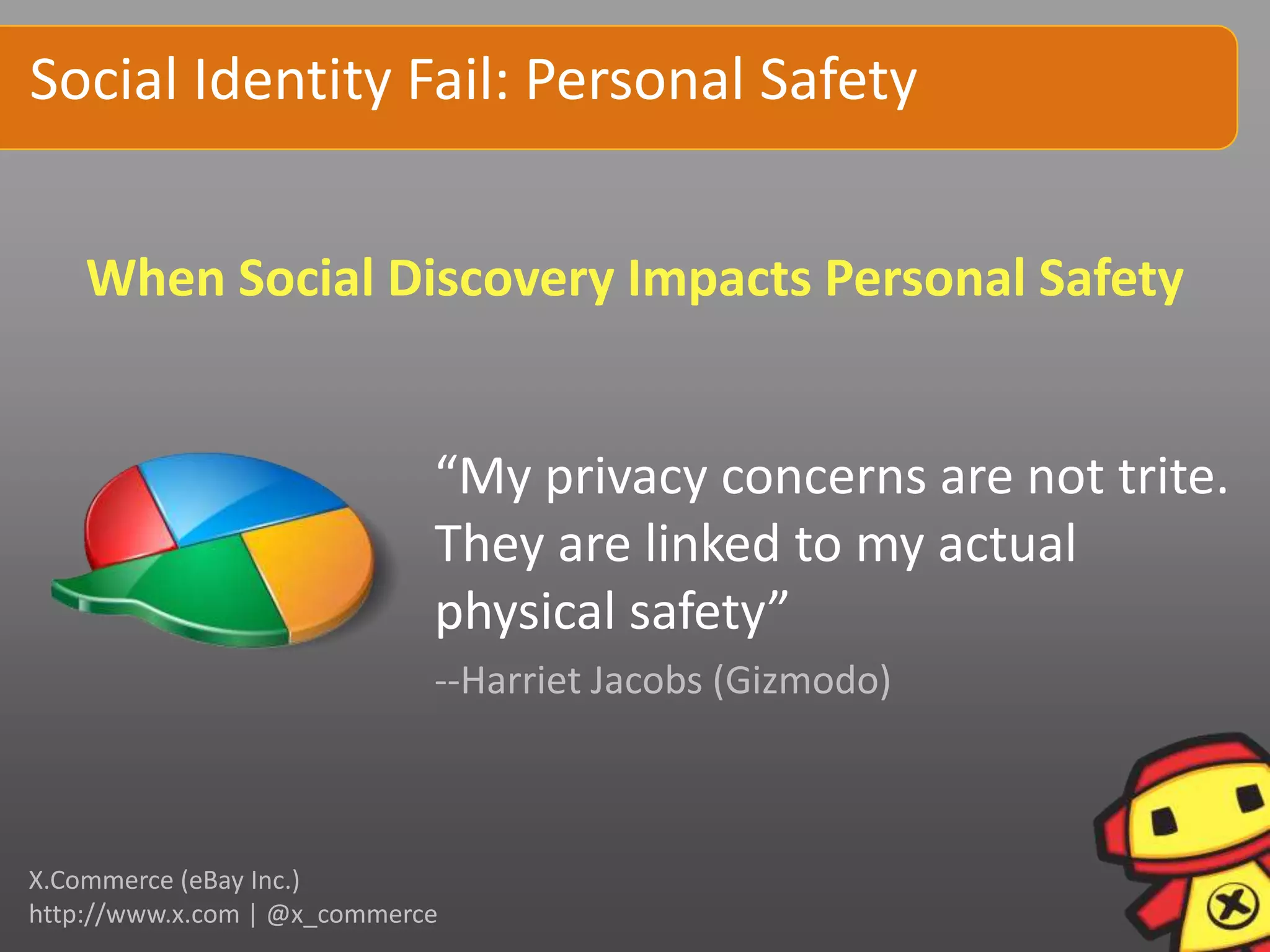 Social Identity Fail: Personal Safety

When Social Discovery Impacts Personal Safety

“My privacy concerns are not trite. They are linked to my actual physical safety”

--Harriet Jacobs (Gizmodo)

X.Commerce (eBay Inc.)
http://www.x.com | @x_commerce